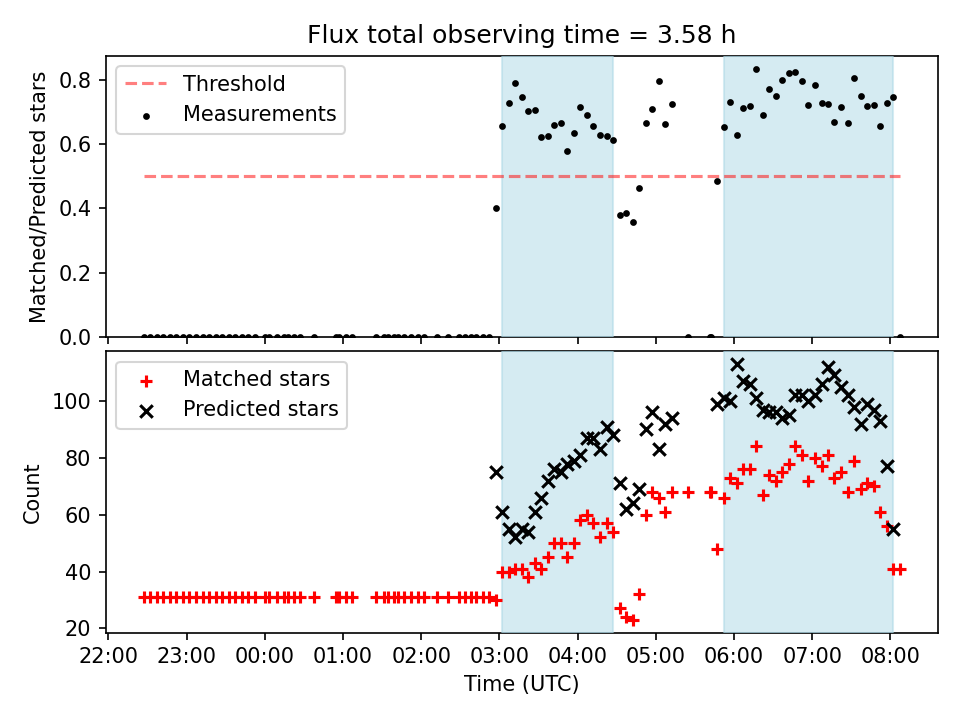 Flux total observing time = 3.58 h

Threshold
Measurements

Matched/Predicted stars
0.8
0.6
0.4
0.2
0.0

Matched stars
Predicted stars

Count
100
80
60
40
20

22:00 23:00 00:00 01:00 02:00 03:00 04:00 05:00 06:00 07:00 08:00
Time (UTC)